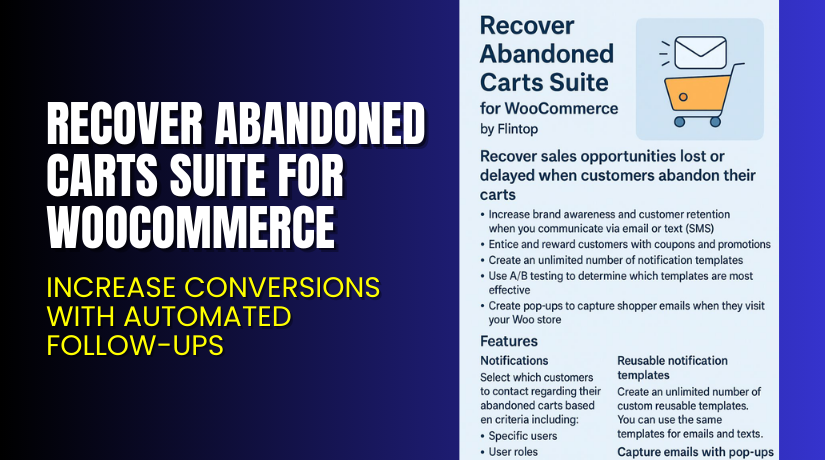 RECOVER ABANDONED CARTS SUITE FOR WOOCOMMERCE

INCREASE CONVERSIONS WITH AUTOMATED FOLLOW-UPS

Recover Abandoned Carts Suite
for WooCommerce
by Flintop

Recover sales opportunities lost or delayed when customers abandon their carts

• Increase brand awareness and customer retention when you communicate via email or text (SMS)
• Entice and reward customers with coupons and promotions
• Create an unlimited number of notification templates
• Use A/B testing to determine which templates are most effective
• Create pop-ups to capture shopper emails when they visit your Woo store

Features

Notifications
Select which customers to contact regarding their abandoned carts based en criteria including:
• Specific users
• User roles

Reusable notification templates
Create an unlimited number of custom reusable templates. You can use the same templates for emails and texts.

Capture emails with pop-ups